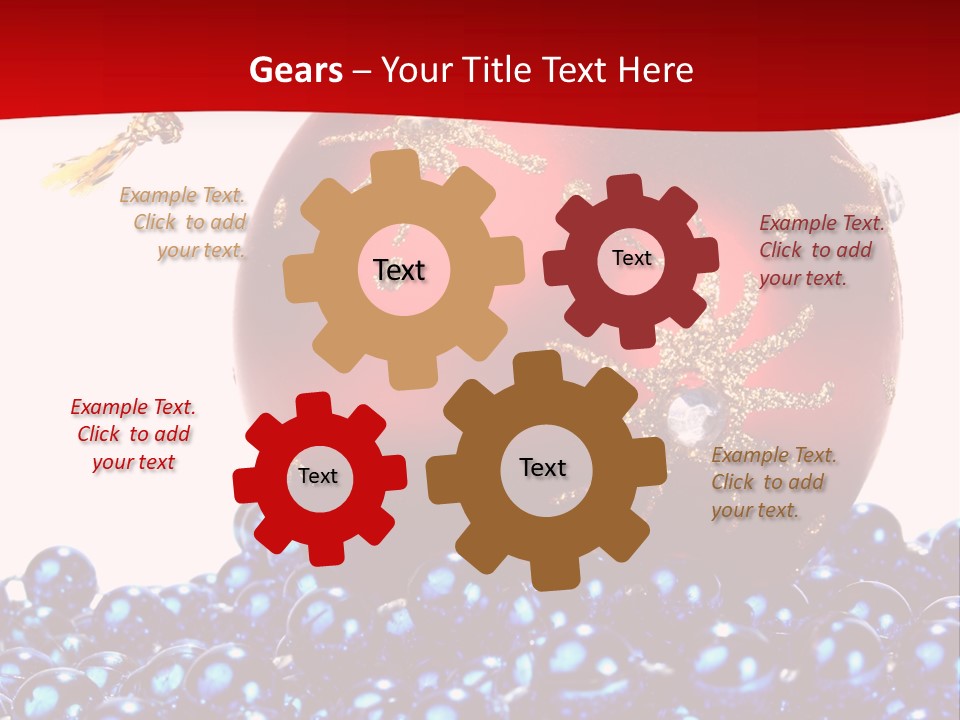 Gears – Your Title Text Here

Example Text.
Click to add
your text.

Text

Text

Example Text.
Click to add
your text.

Example Text.
Click to add
your text

Text

Text

Example Text.
Click to add
your text.